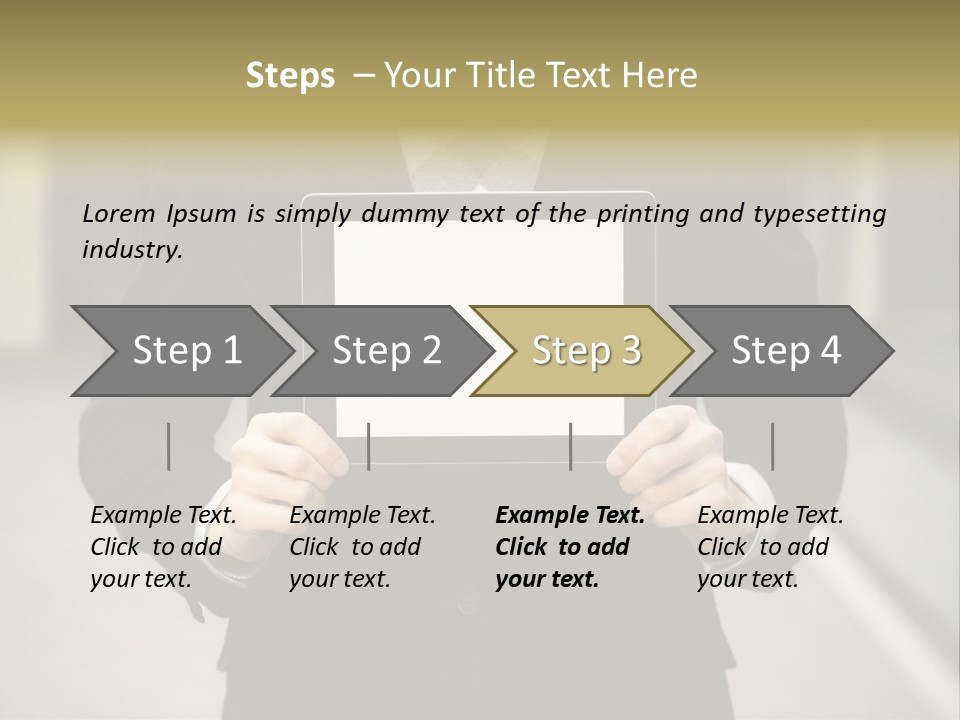 Steps – Your Title Text Here

Lorem Ipsum is simply dummy text of the printing and typesetting industry.

Step 1

Step 2

Step 3

Step 4

Example Text. Click to add your text.

Example Text. Click to add your text.

Example Text. Click to add your text.

Example Text. Click to add your text.